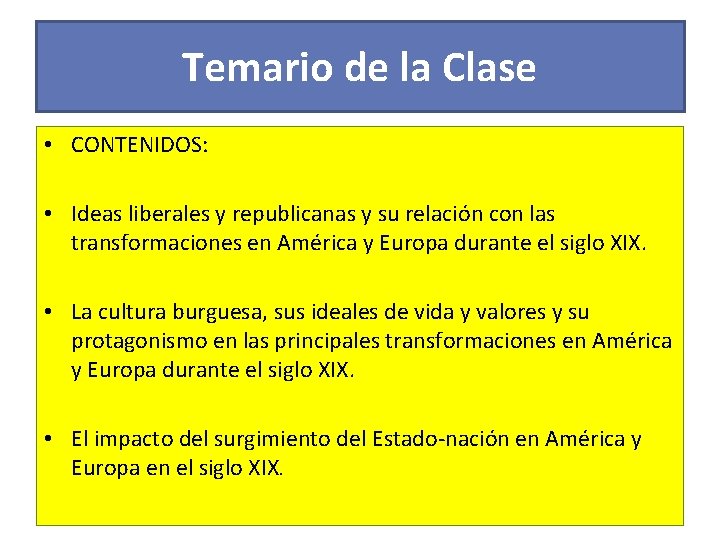 Temario de la Clase

• CONTENIDOS:

• Ideas liberales y republicanas y su relación con las transformaciones en América y Europa durante el siglo XIX.

• La cultura burguesa, sus ideales de vida y valores y su protagonismo en las principales transformaciones en América y Europa durante el siglo XIX.

• El impacto del surgimiento del Estado-nación en América y Europa en el siglo XIX.